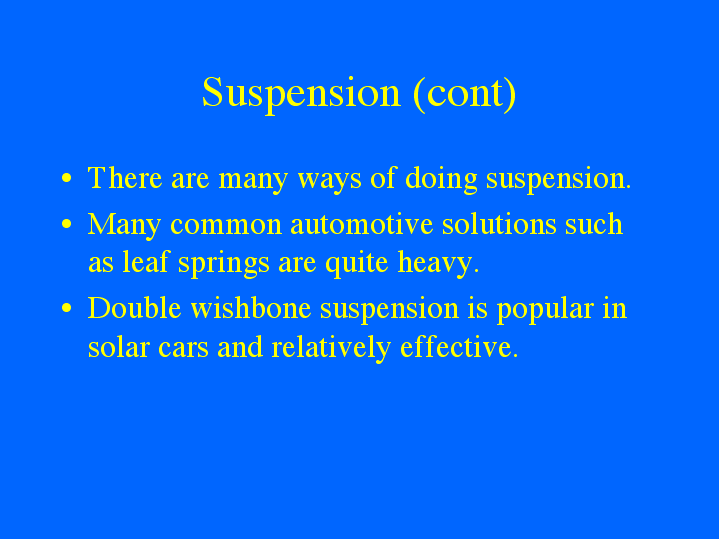 Suspension (cont)

• There are many ways of doing suspension.
• Many common automotive solutions such as leaf springs are quite heavy.
• Double wishbone suspension is popular in solar cars and relatively effective.